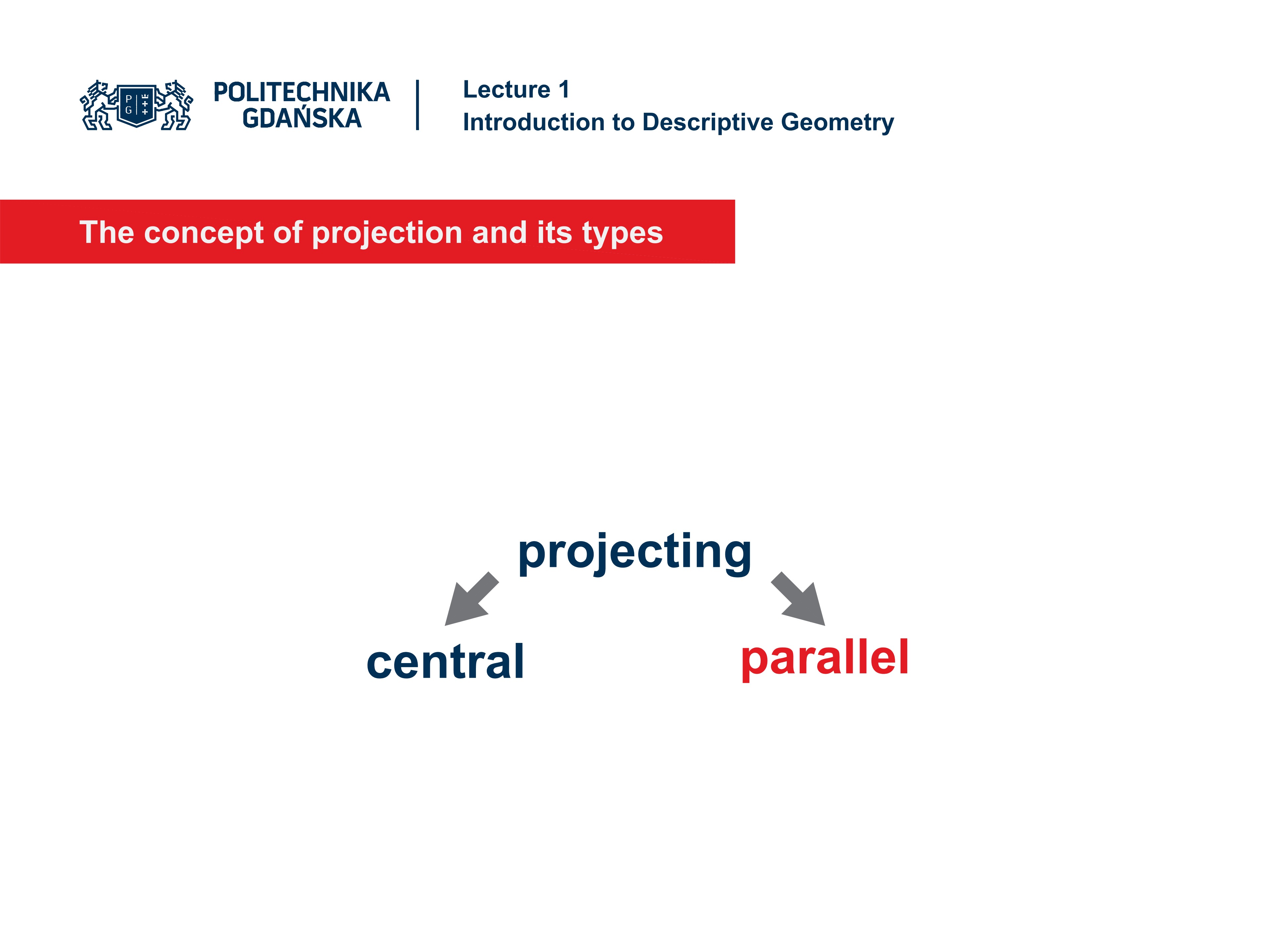 P G

POLITECHNIKA GDAŃSKA

Lecture 1
Introduction to Descriptive Geometry

The concept of projection and its types

projecting

central

parallel